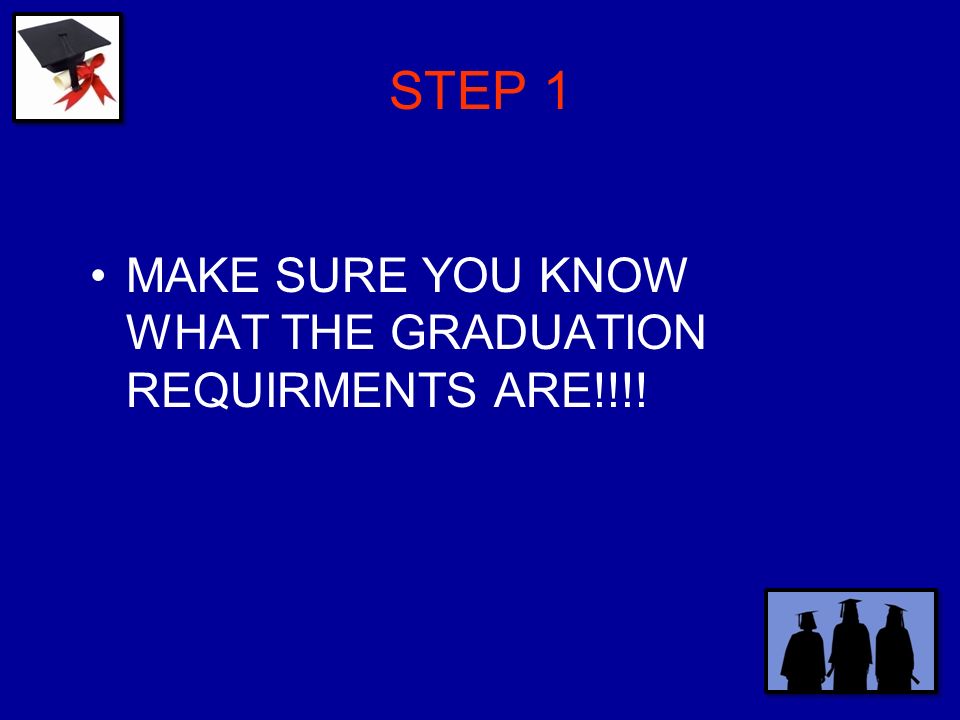 STEP 1

• MAKE SURE YOU KNOW WHAT THE GRADUATION REQUIRMENTS ARE!!!!